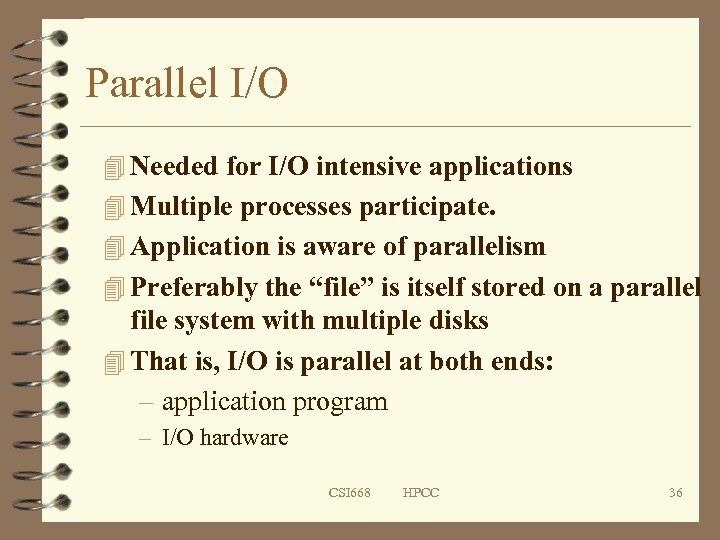 Parallel I/O

Needed for I/O intensive applications

Multiple processes participate.

Application is aware of parallelism

Preferably the “file” is itself stored on a parallel file system with multiple disks

That is, I/O is parallel at both ends:

– application program

– I/O hardware

CSI668 HPCC 36